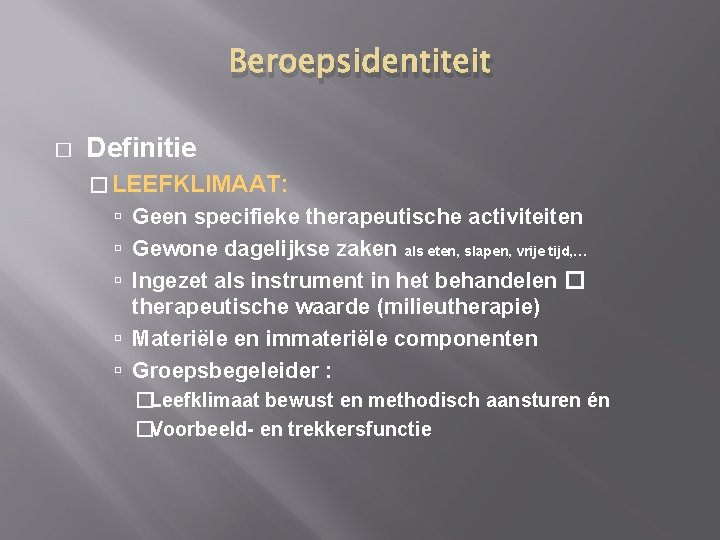 Beroepsidentiteit

□ Definitie

□ LEEFKLIMAAT:

▫ Geen specifieke therapeutische activiteiten

▫ Gewone dagelijkse zaken als eten, slapen, vrije tijd,…

▫ Ingezet als instrument in het behandelen □ therapeutische waarde (milieutherapie)

▫ Materiële en immateriële componenten

▫ Groepsbegeleider :

□Leefklimaat bewust en methodisch aansturen én

□Voorbeeld- en trekkersfunctie